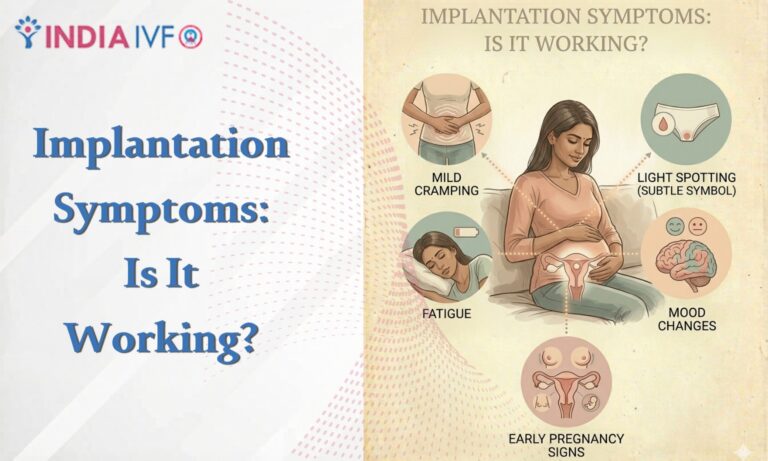 INDIA IVF

Implantation Symptoms: Is It Working?

IMPLANTATION SYMPTOMS: IS IT WORKING?

MILD CRAMPING

LIGHT SPOTTING (SUBTLE SYMBOL)

FATIGUE

MOOD CHANGES

EARLY PREGNANCY SIGNS